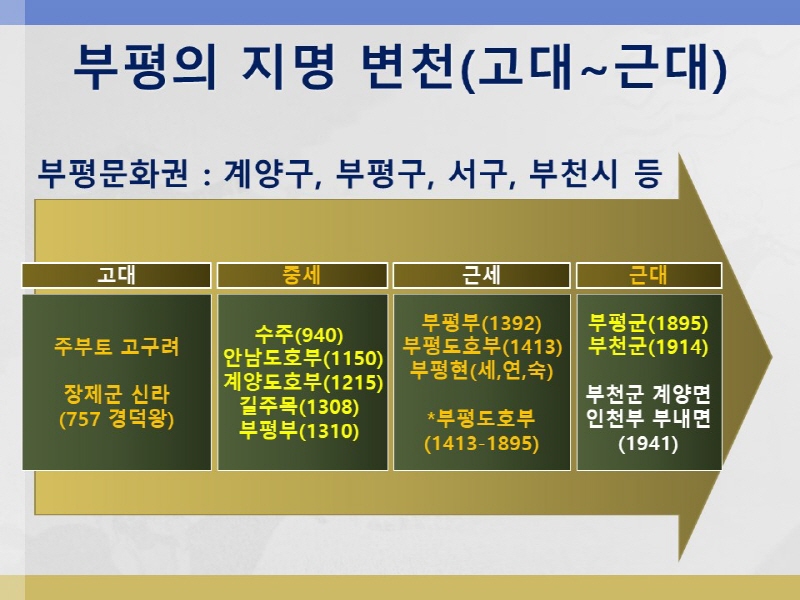 부평의 지명 변천(고대~근대)

부평문화권 : 계양구, 부평구, 서구, 부천시 등

고대

주부토 고구려

장제군 신라
(757 경덕왕)

중세

수주(940)
안남도호부(1150)
계양도호부(1215)
길주목(1308)
부평부(1310)

근세

부평부(1392)
부평도호부(1413)
부평현(세,연,숙)

*부평도호부
(1413-1895)

근대

부평군(1895)
부천군(1914)

부천군 계양면
인천부 부내면
(1941)